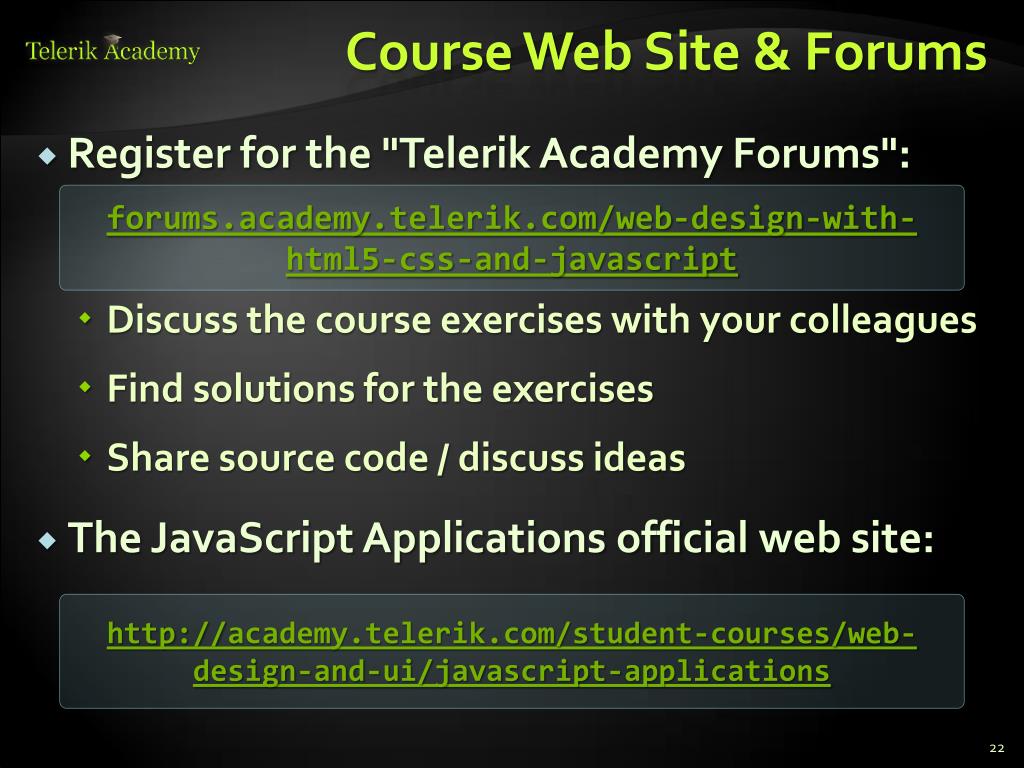 Telerik Academy

Course Web Site & Forums

Register for the "Telerik Academy Forums":

forums.academy.telerik.com/web-design-with-html5-css-and-javascript

Discuss the course exercises with your colleagues

Find solutions for the exercises

Share source code / discuss ideas

The JavaScript Applications official web site:

http://academy.telerik.com/student-courses/web-design-and-ui/javascript-applications

22